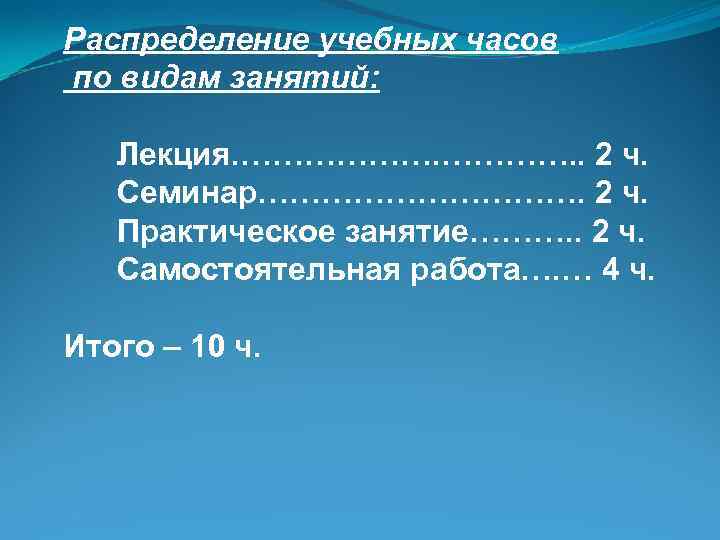 Распределение учебных часов по видам занятий:

Лекция………………………….. 2 ч.
Семинар……………………….. 2 ч.
Практическое занятие……….. 2 ч.
Самостоятельная работа…..… 4 ч.

Итого – 10 ч.